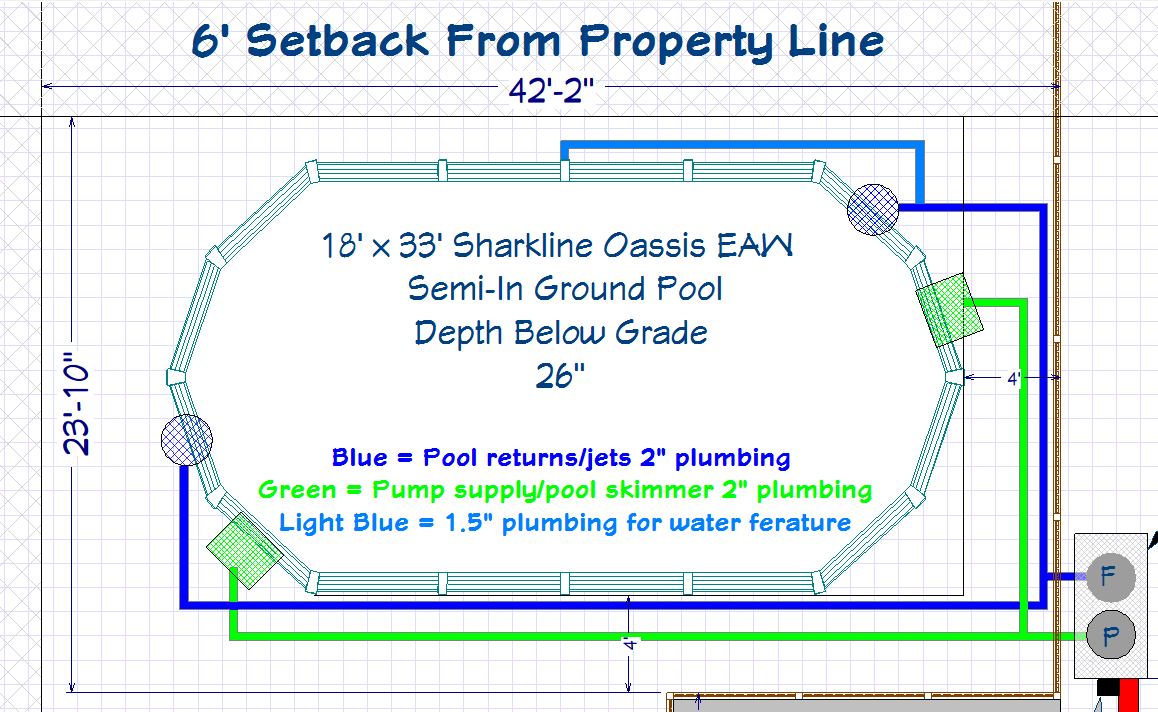 6' Setback From Property Line

42'-2"

23'-10"

18' x 33' Sharkline Oassis EAW
Semi-In Ground Pool
Depth Below Grade
26"

4'

Blue = Pool returns/jets 2" plumbing
Green = Pump supply/pool skimmer 2" plumbing
Light Blue = 1.5" plumbing for water ferature

4'

F

P